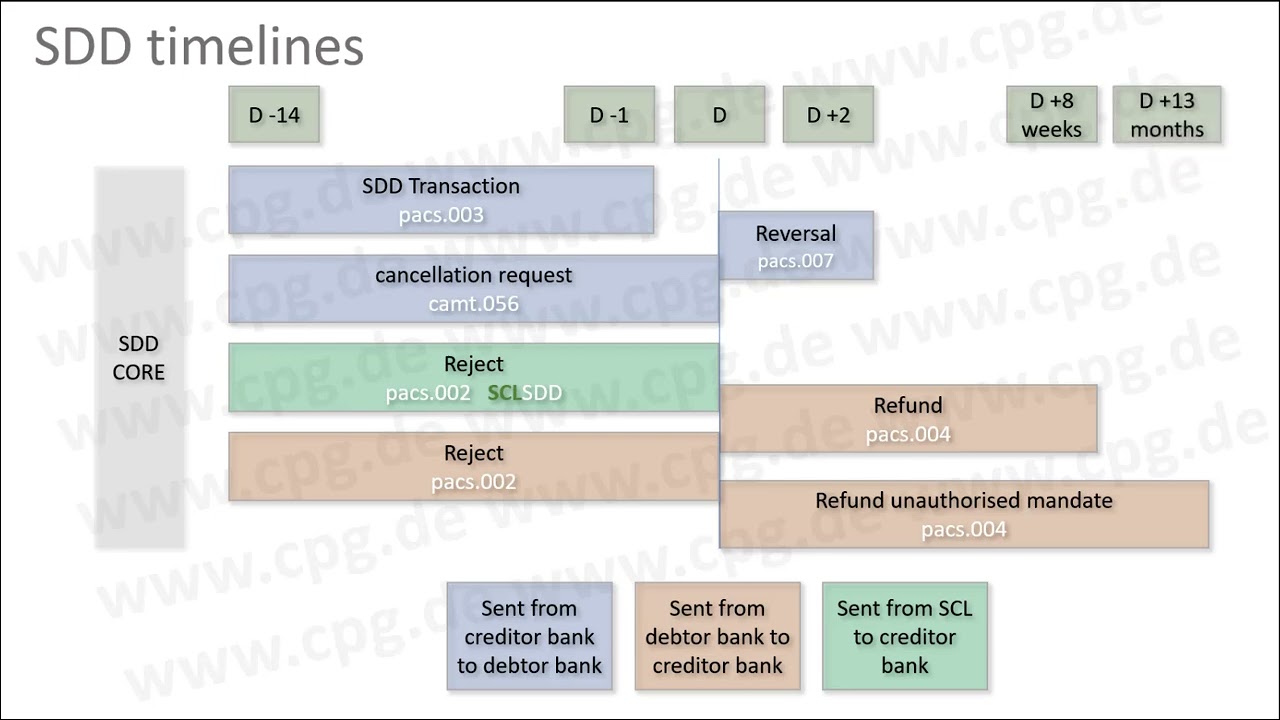 SDD timelines

D -14

D -1

D

D +2

D +8 weeks

D +13 months

SDD CORE

SDD Transaction
pacs.003

cancellation request
camt.056

Reject
pacs.002 SCLSDD

Reject
pacs.002

Reversal
pacs.007

Refund
pacs.004

Refund unauthorised mandate
pacs.004

Sent from creditor bank to debtor bank

Sent from debtor bank to creditor bank

Sent from SCL to creditor bank

www.cpg.de